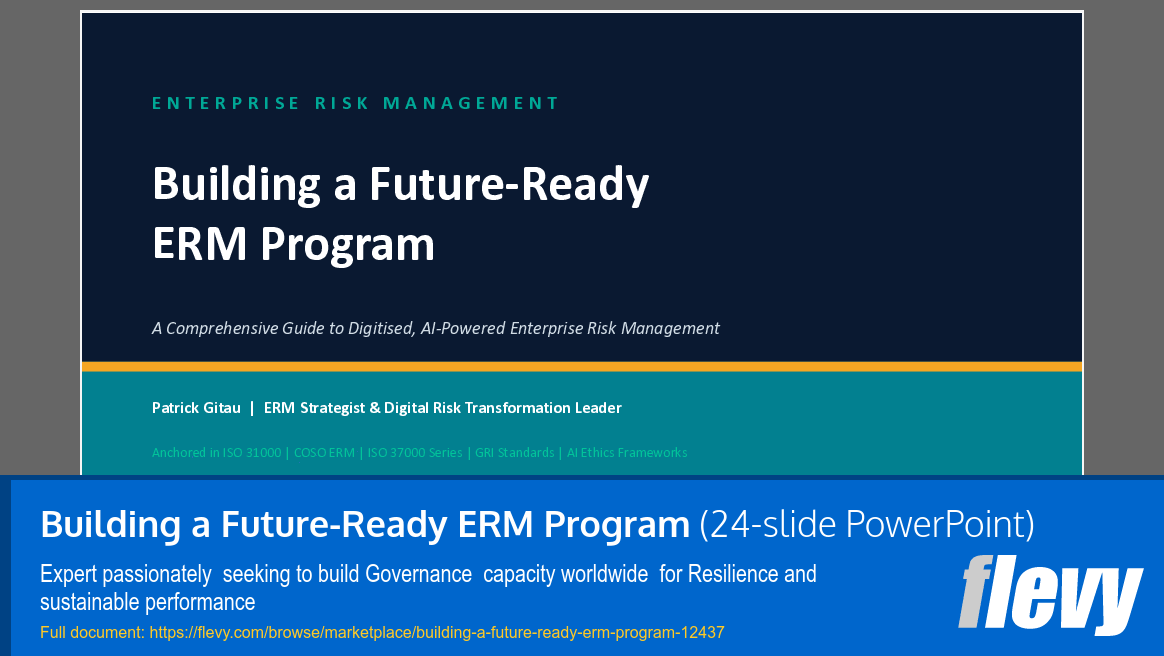 ENTERPRISE RISK MANAGEMENT

Building a Future-Ready ERM Program

A Comprehensive Guide to Digitised, AI-Powered Enterprise Risk Management

Patrick Gitau | ERM Strategist & Digital Risk Transformation Leader

Anchored in ISO 31000 | COSO ERM | ISO 37000 Series | GRI Standards | AI Ethics Frameworks

Building a Future-Ready ERM Program (24-slide PowerPoint)

Expert passionately seeking to build Governance capacity worldwide for Resilience and sustainable performance

Full document: https://flevy.com/browse/marketplace/building-a-future-ready-erm-program-12437

flevy